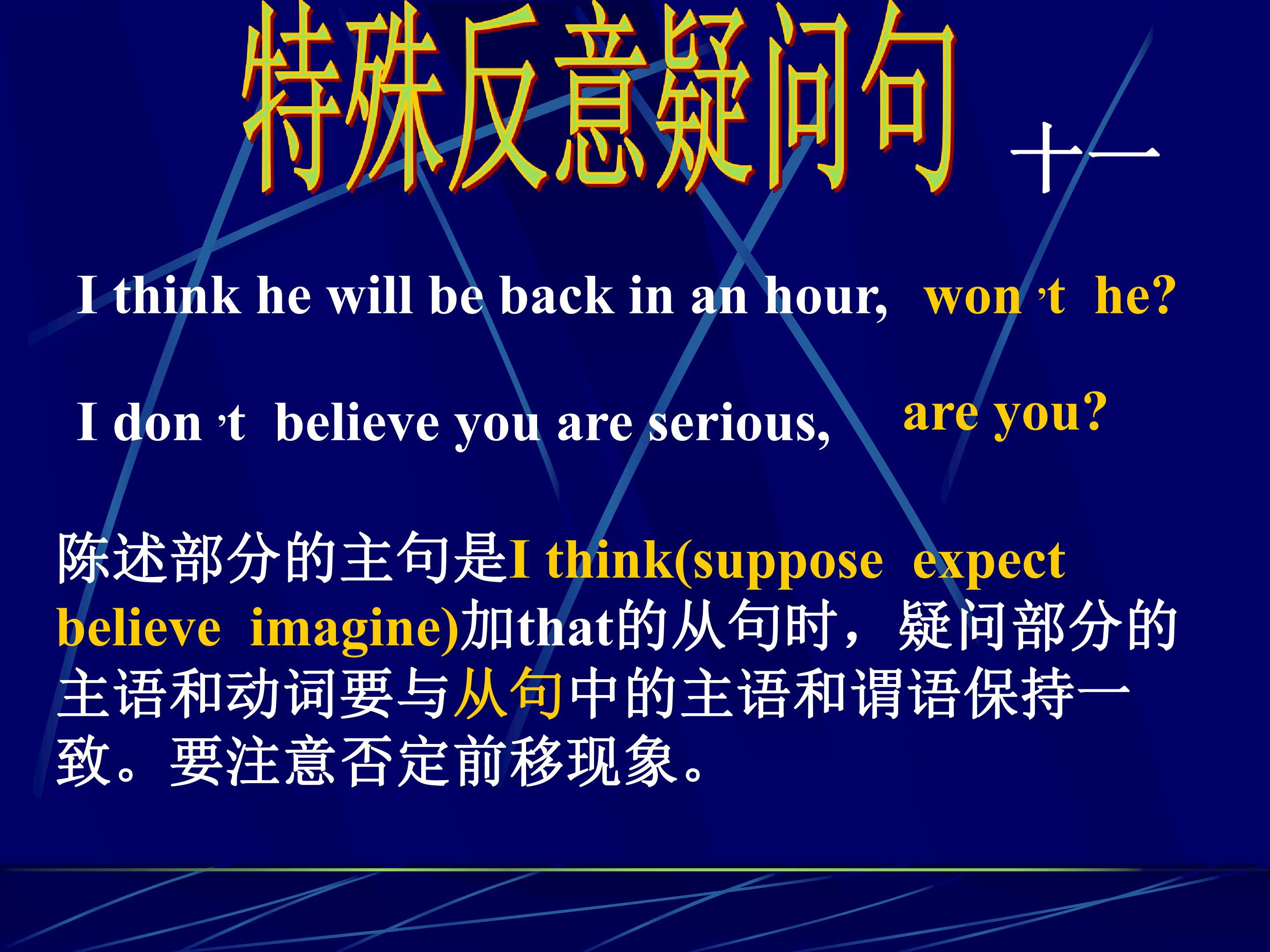 特殊反意疑问句 十一

I think he will be back in an hour, won 't he?

I don 't believe you are serious, are you?

陈述部分的主句是I think(suppose expect believe imagine)加that的从句时，疑问部分的主语和动词要与从句中的主语和谓语保持一致。要注意否定前移现象。